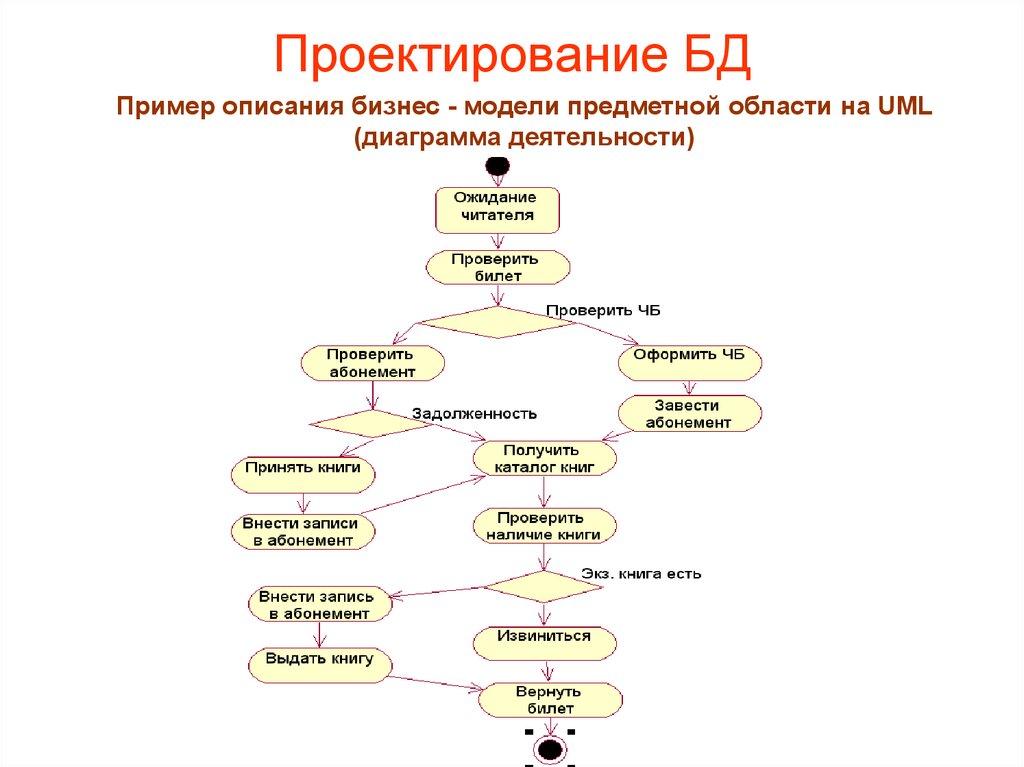 Проектирование БД

Пример описания бизнес - модели предметной области на UML (диаграмма деятельности)

Ожидание читателя

Проверить билет

Проверить ЧБ

Проверить абонемент

Оформить ЧБ

Завести абонемент

Задолженность

Принять книги

Получить каталог книг

Внести записи в абонемент

Проверить наличие книги

Экз. книга есть

Внести запись в абонемент

Извиниться

Выдать книгу

Вернуть билет